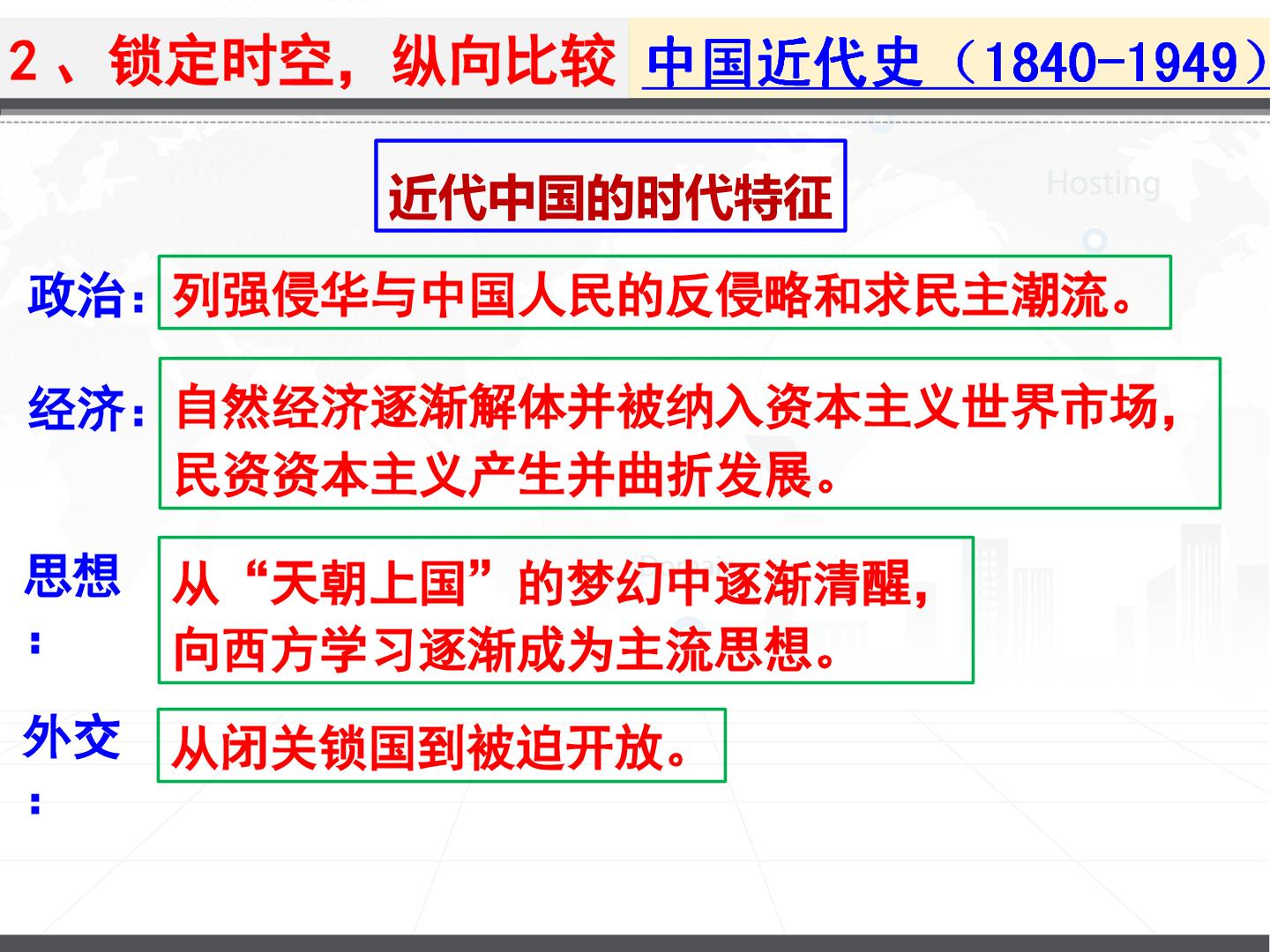 2、锁定时空，纵向比较 中国近代史（1840-1949）

近代中国的时代特征

政治：列强侵华与中国人民的反侵略和求民主潮流。

经济：自然经济逐渐解体并被纳入资本主义世界市场，民资资本主义产生并曲折发展。

思想：从“天朝上国”的梦幻中逐渐清醒，向西方学习逐渐成为主流思想。

外交：从闭关锁国到被迫开放。

Hosting